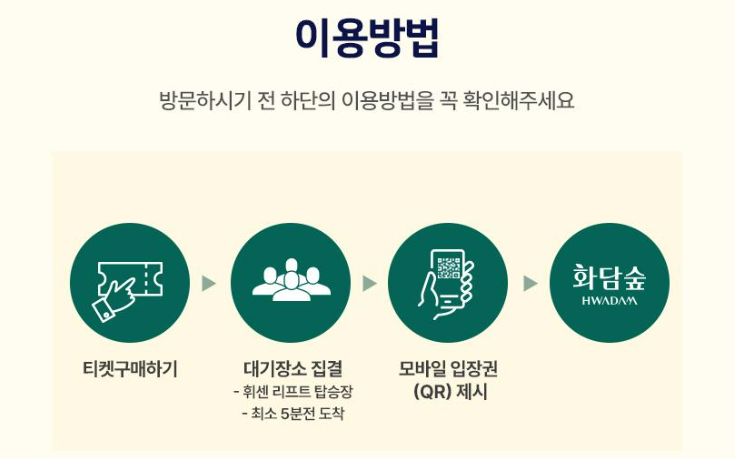 이용방법

방문하시기 전 하단의 이용방법을 꼭 확인해주세요

티켓구매하기

대기장소 집결
- 휘센 리프트 탑승장
- 최소 5분전 도착

모바일 입장권 (QR) 제시

화담숲
HWADAM